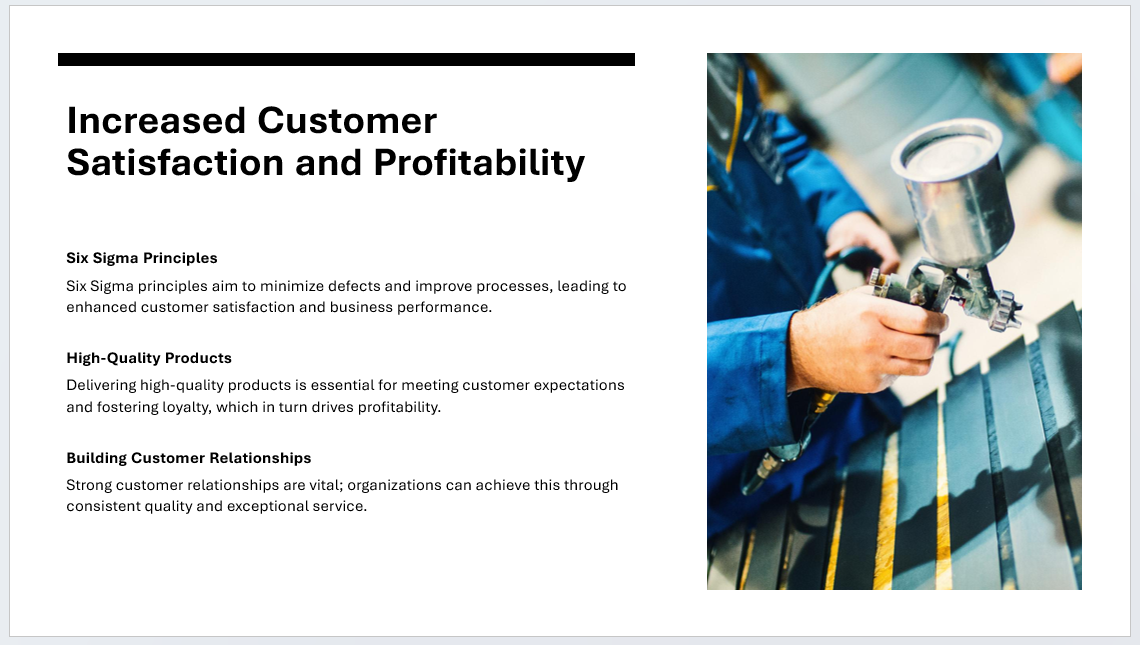 Increased Customer Satisfaction and Profitability

Six Sigma Principles

Six Sigma principles aim to minimize defects and improve processes, leading to enhanced customer satisfaction and business performance.

High-Quality Products

Delivering high-quality products is essential for meeting customer expectations and fostering loyalty, which in turn drives profitability.

Building Customer Relationships

Strong customer relationships are vital; organizations can achieve this through consistent quality and exceptional service.